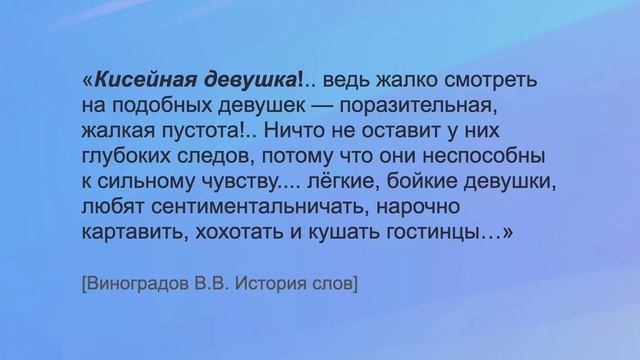 «Кисейная девушка!.. ведь жалко смотреть на подобных девушек — поразительная, жалкая пустота!.. Ничто не оставит у них глубоких следов, потому что они неспособны к сильному чувству.... лёгкие, бойкие девушки, любят сентиментальничать, нарочно картавить, хохотать и кушать гостинцы…»

[Виноградов В.В. История слов]